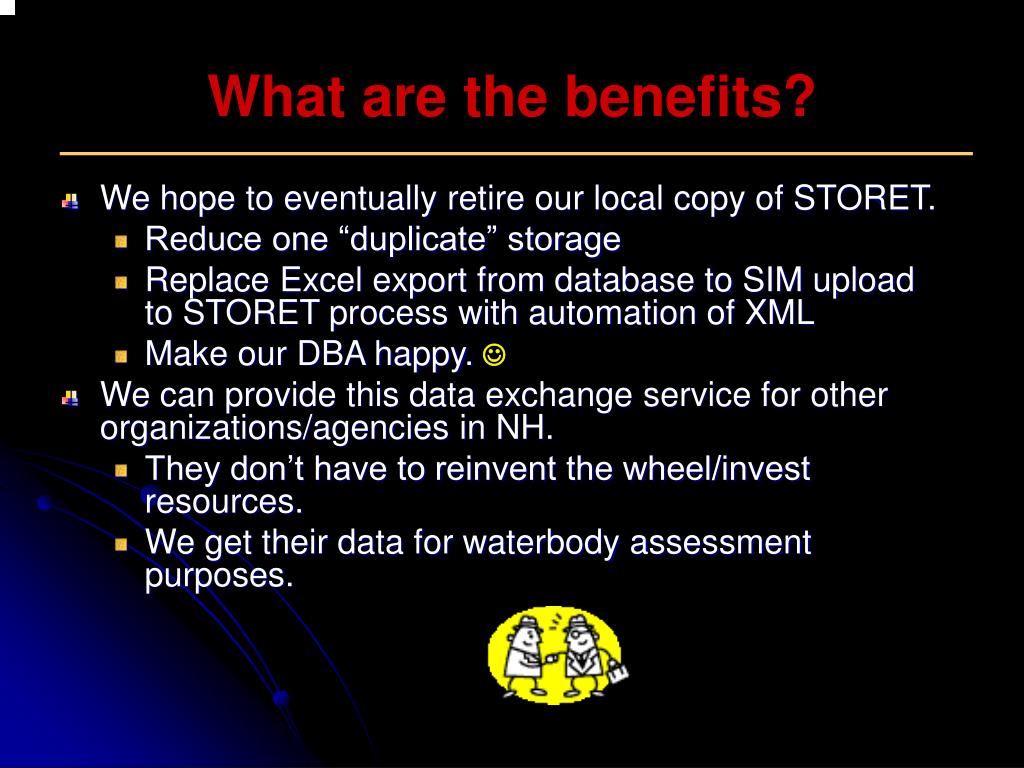 What are the benefits?

We hope to eventually retire our local copy of STORET.

Reduce one “duplicate” storage

Replace Excel export from database to SIM upload to STORET process with automation of XML

Make our DBA happy. ☺

We can provide this data exchange service for other organizations/agencies in NH.

They don’t have to reinvent the wheel/invest resources.

We get their data for waterbody assessment purposes.